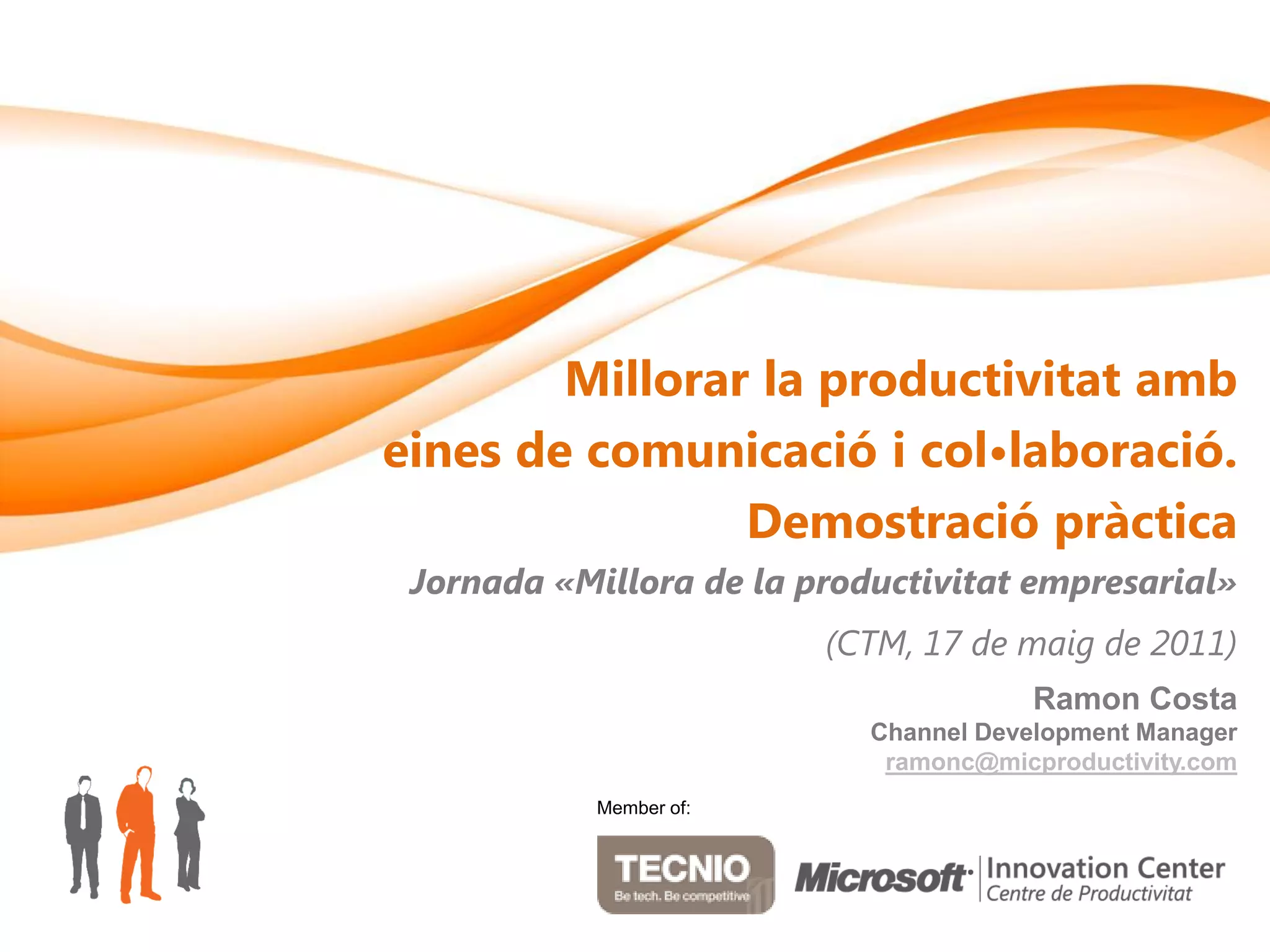 Millorar la productivitat amb eines de comunicació i col•laboració. Demostració pràctica

Jornada «Millora de la productivitat empresarial»

(CTM, 17 de maig de 2011)

Ramon Costa
Channel Development Manager
ramonc@micproductivity.com

Member of:

TECNIO
Be tech. Be competitive

Microsoft Innovation Center
Centre de Productivitat